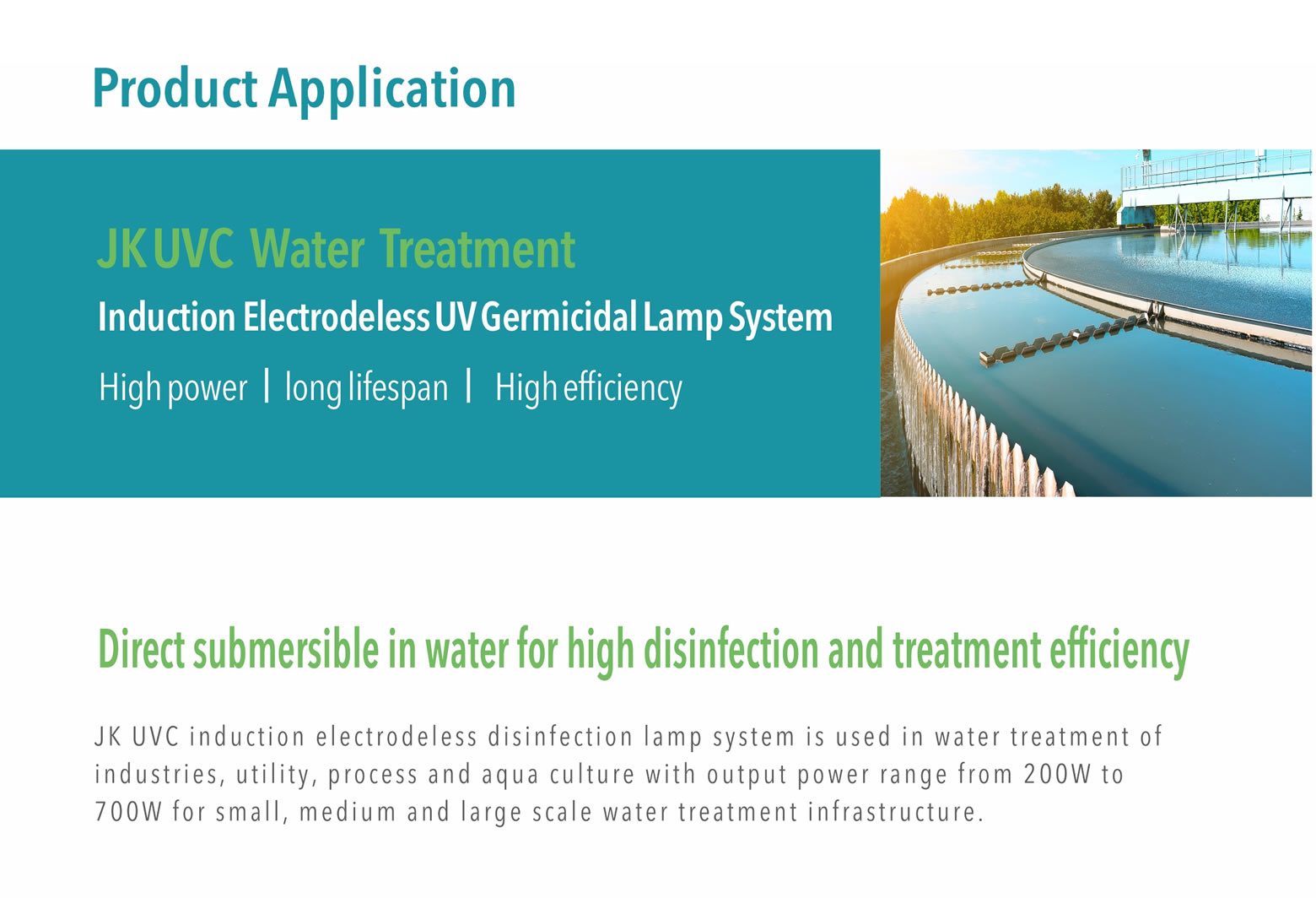 Product Application

JK UVC Water Treatment

Induction Electrodeless UV Germicidal Lamp System

High power | long lifespan | High efficiency

Direct submersible in water for high disinfection and treatment efficiency

JK UVC induction electrodeless disinfection lamp system is used in water treatment of industries, utility, process and aqua culture with output power range from 200W to 700W for small, medium and large scale water treatment infrastructure.